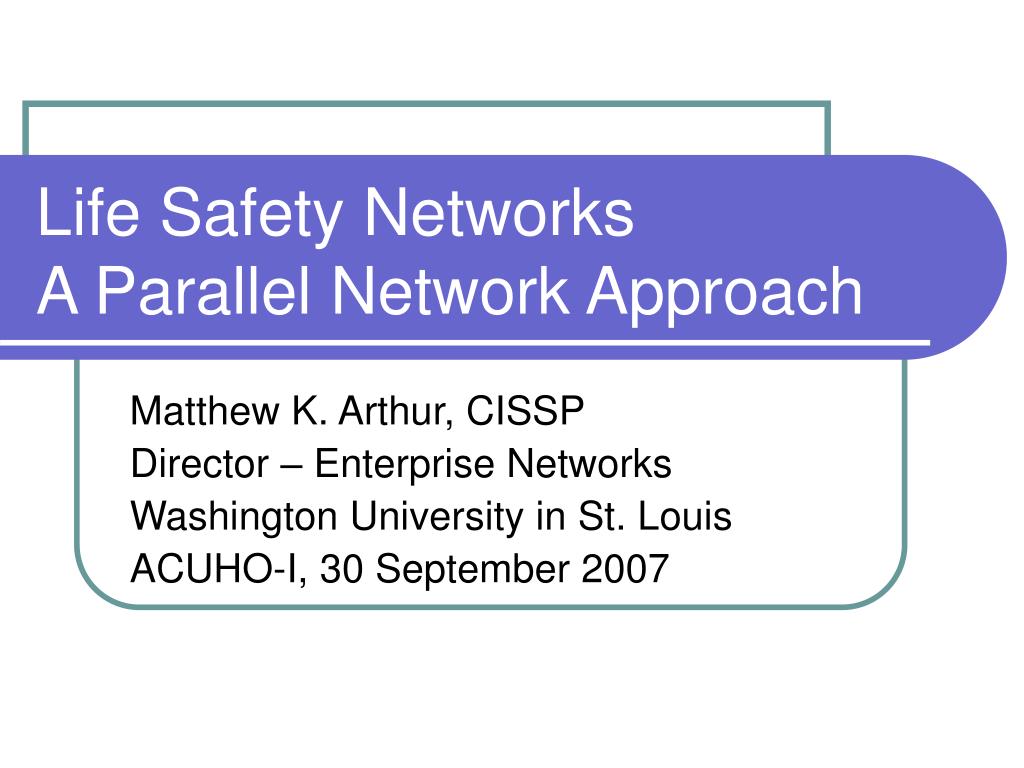 Life Safety Networks
A Parallel Network Approach

Matthew K. Arthur, CISSP
Director – Enterprise Networks
Washington University in St. Louis
ACUHO-I, 30 September 2007